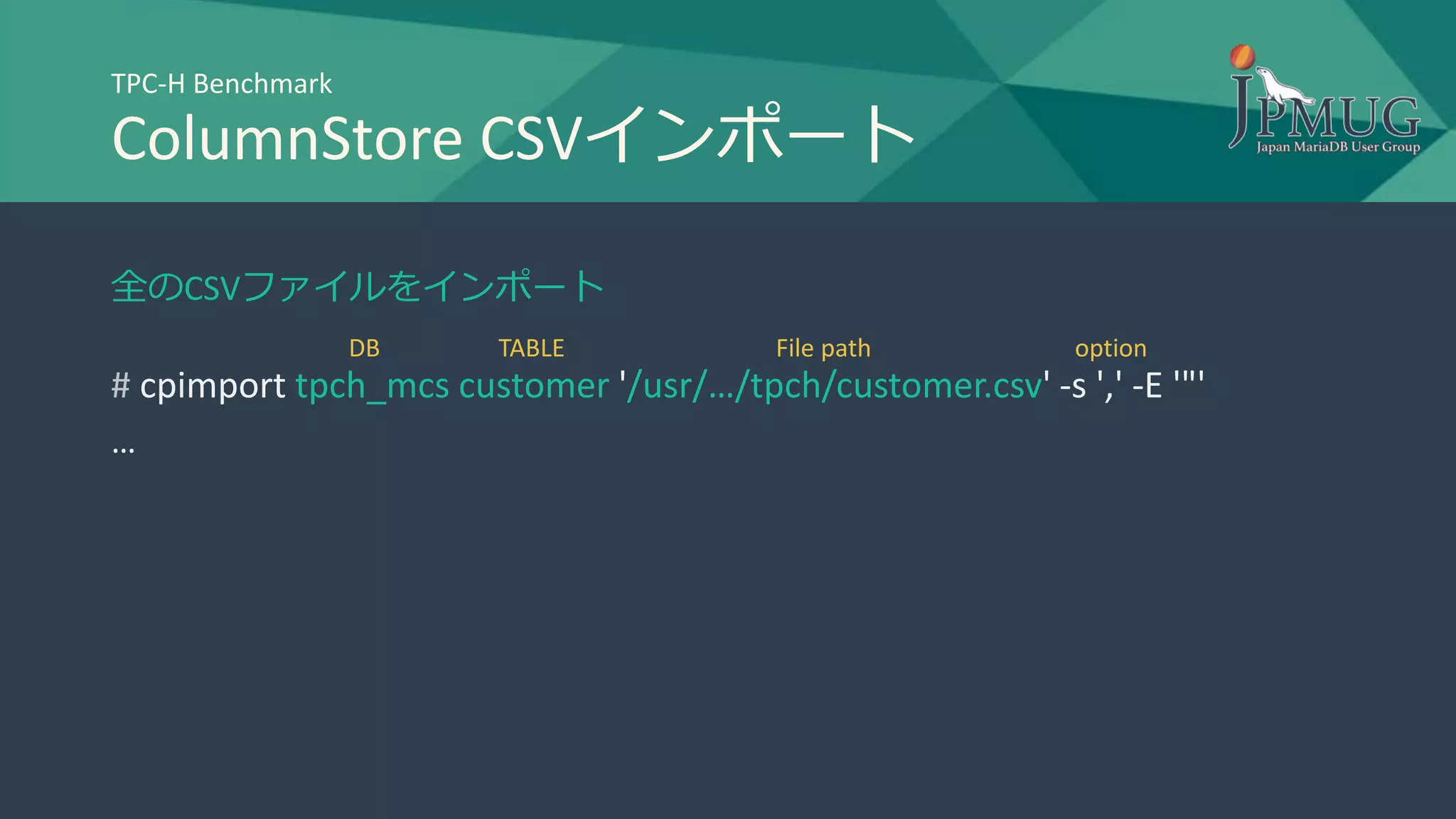 TPC-H Benchmark
ColumnStore CSVインポート

JPMUG
Japan MariaDB User Group

全のCSVファイルをインポート

DB TABLE File path option
# cpimport tpch_mcs customer '/usr/.../tpch/customer.csv' -s ',' -E '"'
...